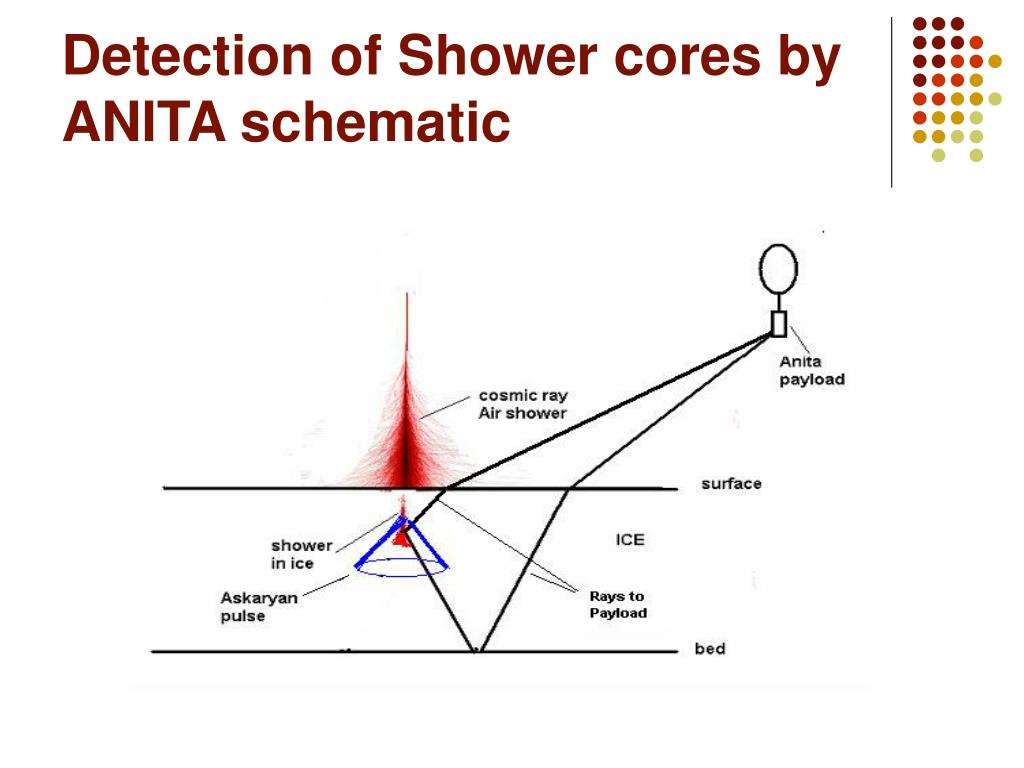 Detection of Shower cores by ANITA schematic

Anita payload

cosmic ray Air shower

surface

shower in ice

ICE

Askaryan pulse

Rays to Payload

bed